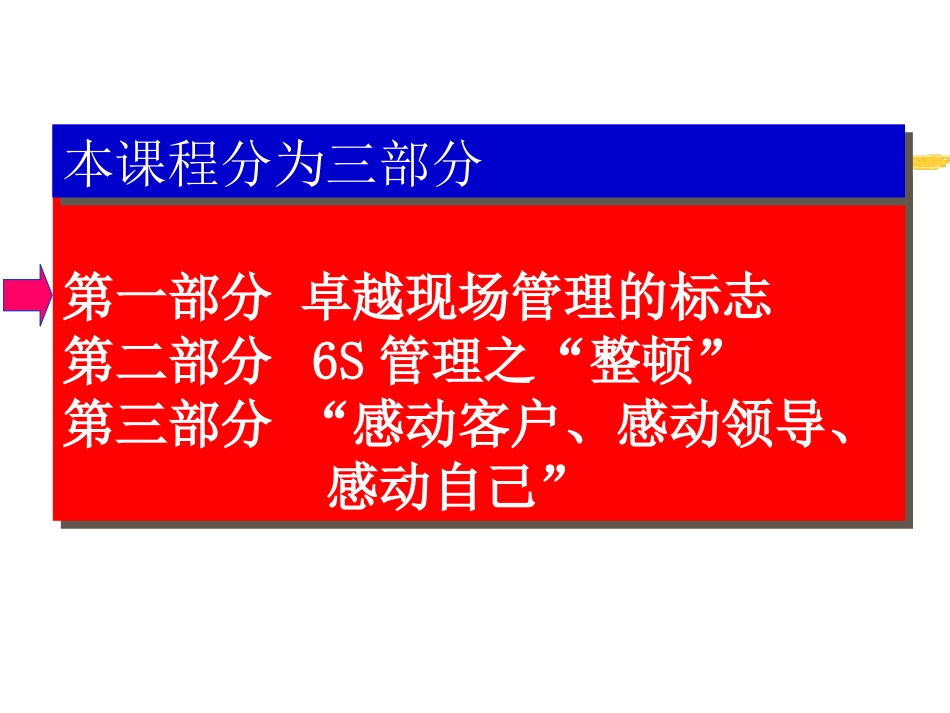 本课程分为三部分

第一部分 卓越现场管理的标志
第二部分 6S 管理之“整顿”
第三部分 “感动客户、感动领导、感动自己”